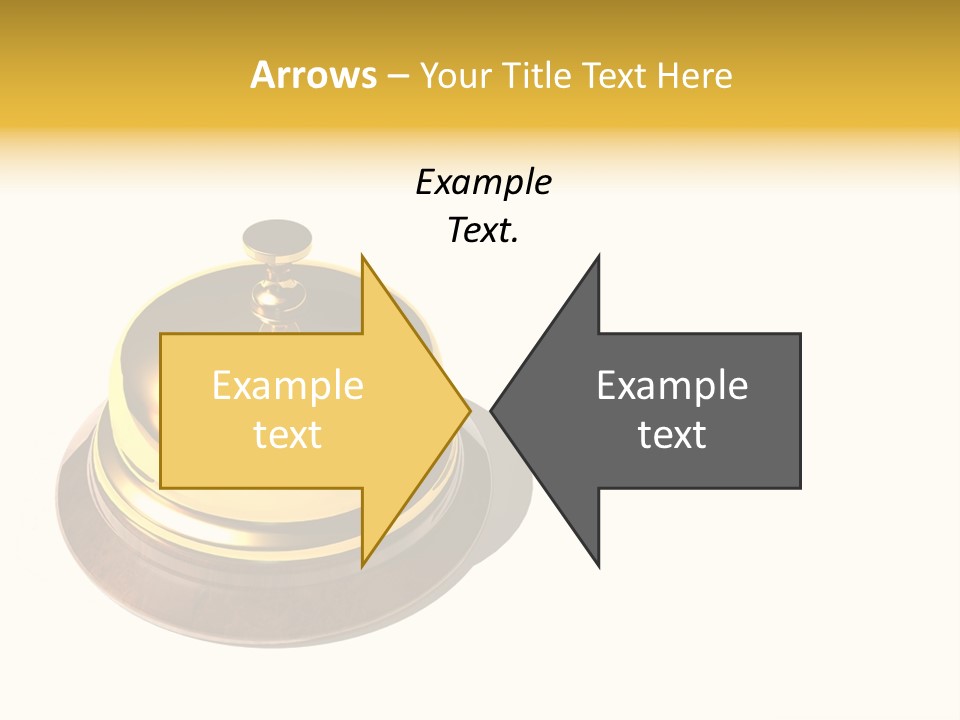 Arrows – Your Title Text Here

Example Text.

Example text

Example text